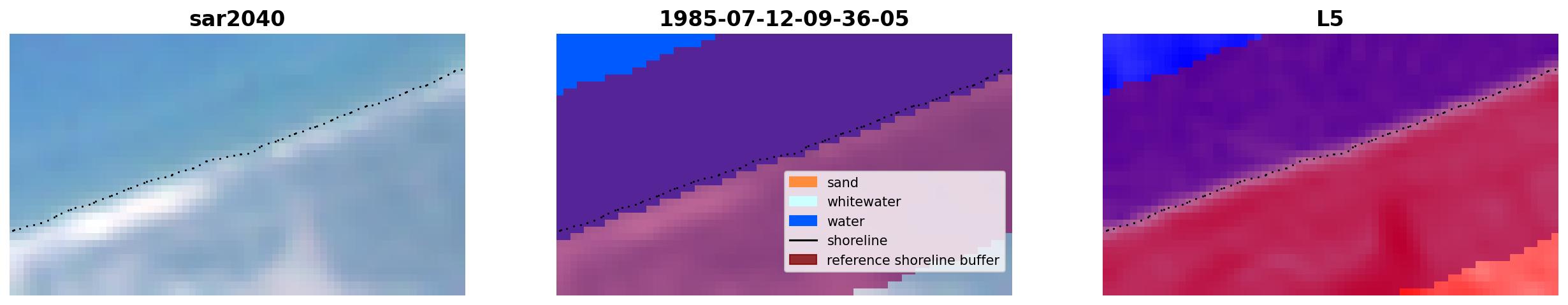 sar2040

1985-07-12-09-36-05

sand
whitewater
water
shoreline
reference shoreline buffer

L5